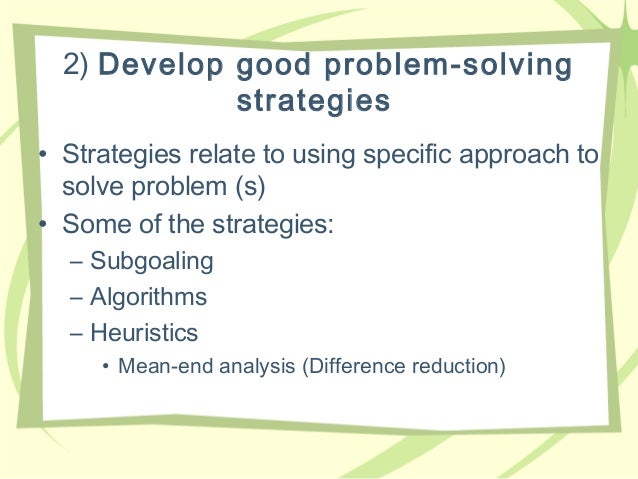 2) Develop good problem-solving strategies

• Strategies relate to using specific approach to solve problem (s)
• Some of the strategies:
– Subgoaling
– Algorithms
– Heuristics
• Mean-end analysis (Difference reduction)